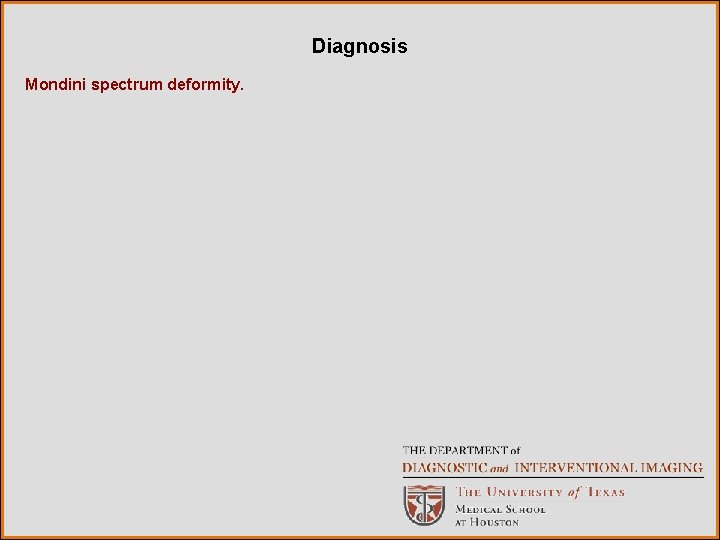 Diagnosis

Mondini spectrum deformity.

THE DEPARTMENT of
DIAGNOSTIC and INTERVENTIONAL IMAGING

THE UNIVERSITY of TEXAS
MEDICAL SCHOOL
AT HOUSTON